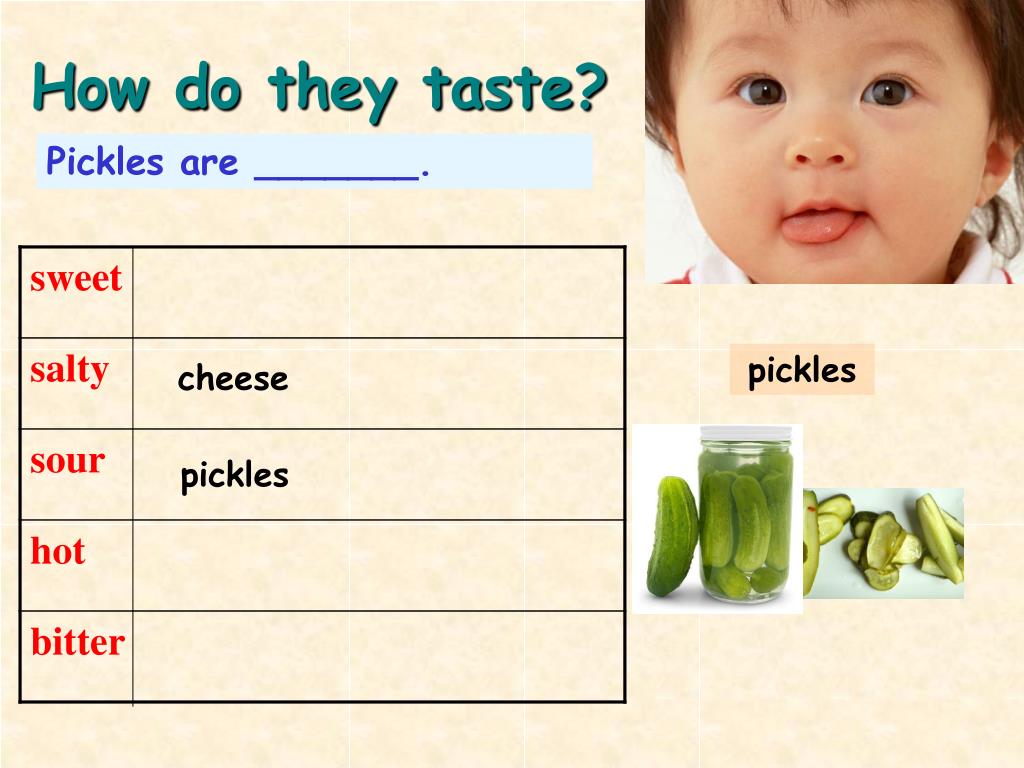 How do they taste?

Pickles are _______.

| sweet | |
|---|---|
| salty | cheese |
| sour | pickles |
| hot | |
| bitter | |

pickles